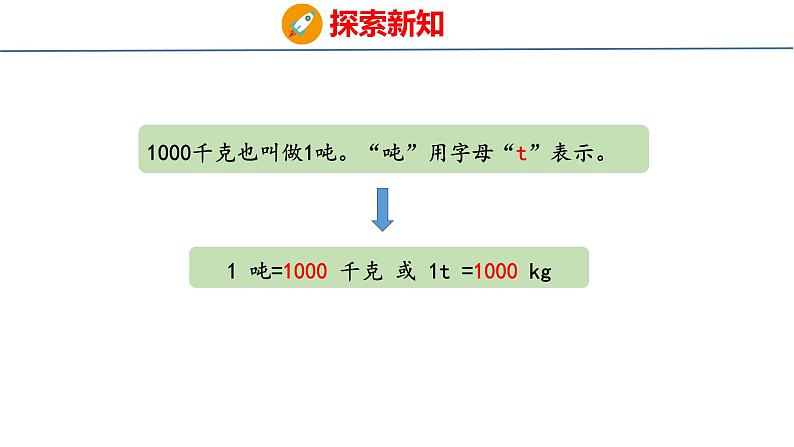 探索新知

1000千克也叫做1吨。“吨”用字母“t”表示。

1 吨=1000 千克 或 1t =1000 kg